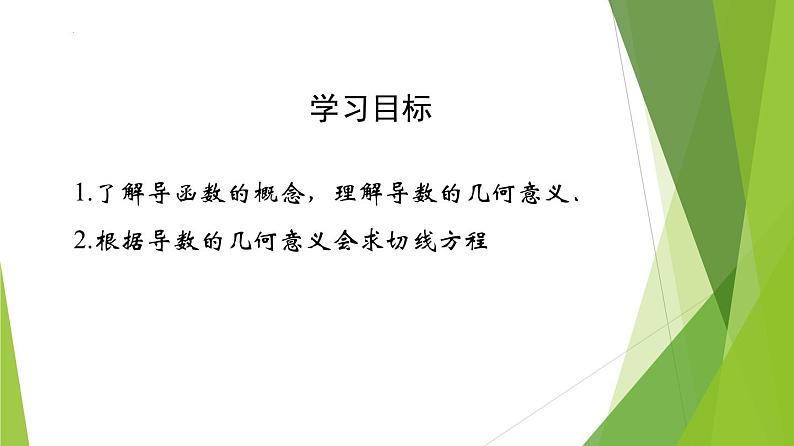 学习目标

1.了解导函数的概念，理解导数的几何意义、

2.根据导数的几何意义会求切线方程